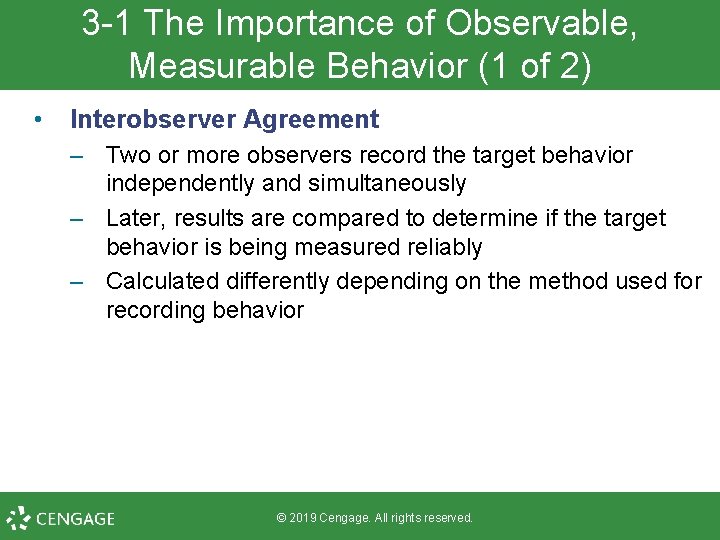 3-1 The Importance of Observable, Measurable Behavior (1 of 2)

• Interobserver Agreement
– Two or more observers record the target behavior independently and simultaneously
– Later, results are compared to determine if the target behavior is being measured reliably
– Calculated differently depending on the method used for recording behavior

CENGAGE

© 2019 Cengage. All rights reserved.